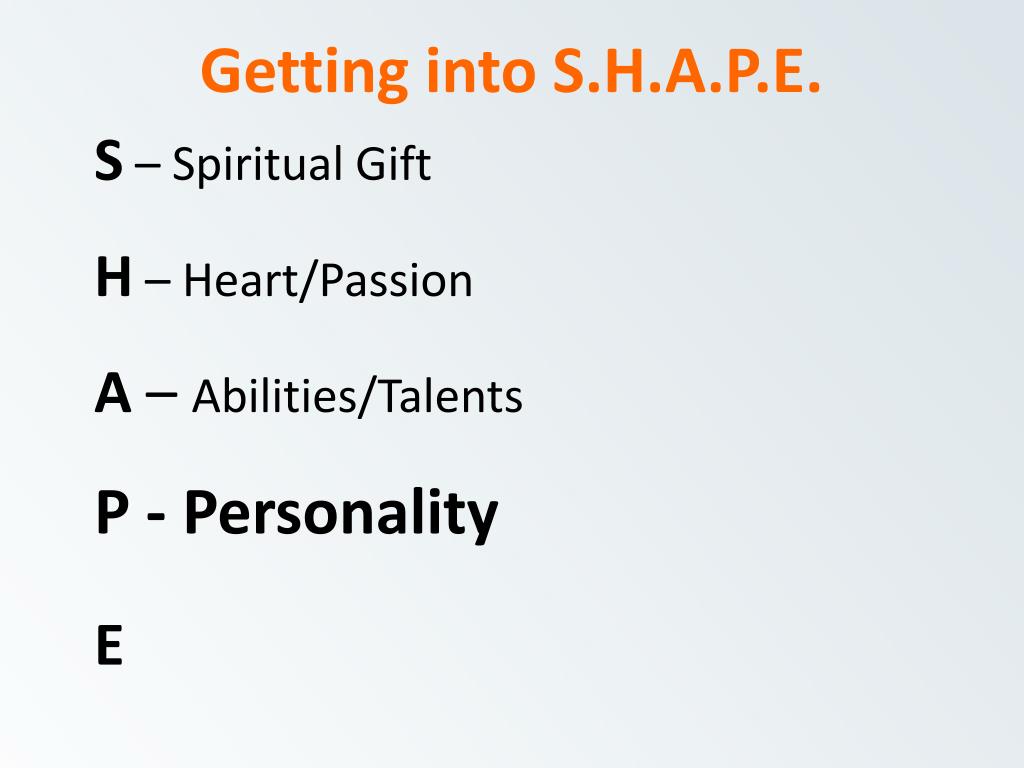 Getting into S.H.A.P.E.

S – Spiritual Gift

H – Heart/Passion

A – Abilities/Talents

P - Personality

E